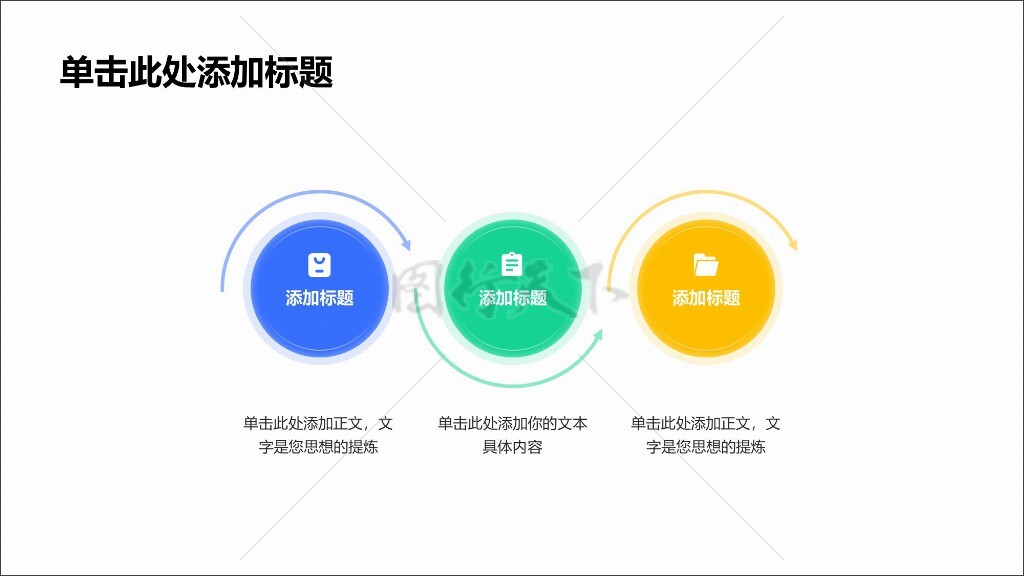 单击此处添加标题

添加标题

添加标题

添加标题

单击此处添加正文，文字是您思想的提炼

单击此处添加你的文本具体内容

单击此处添加正文，文字是您思想的提炼